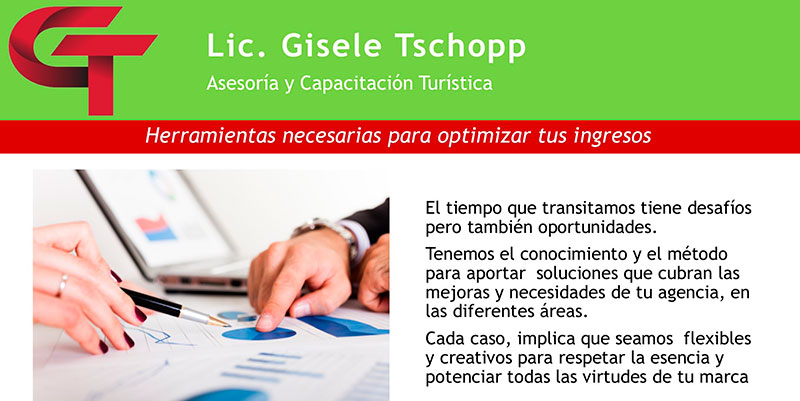 GT

Lic. Gisele Tschopp

Asesoría y Capacitación Turística

Herramientas necesarias para optimizar tus ingresos

El tiempo que transitamos tiene desafíos pero también oportunidades.

Tenemos el conocimiento y el método para aportar soluciones que cubran las mejoras y necesidades de tu agencia, en las diferentes áreas.

Cada caso, implica que seamos flexibles y creativos para respetar la esencia y potenciar todas las virtudes de tu marca